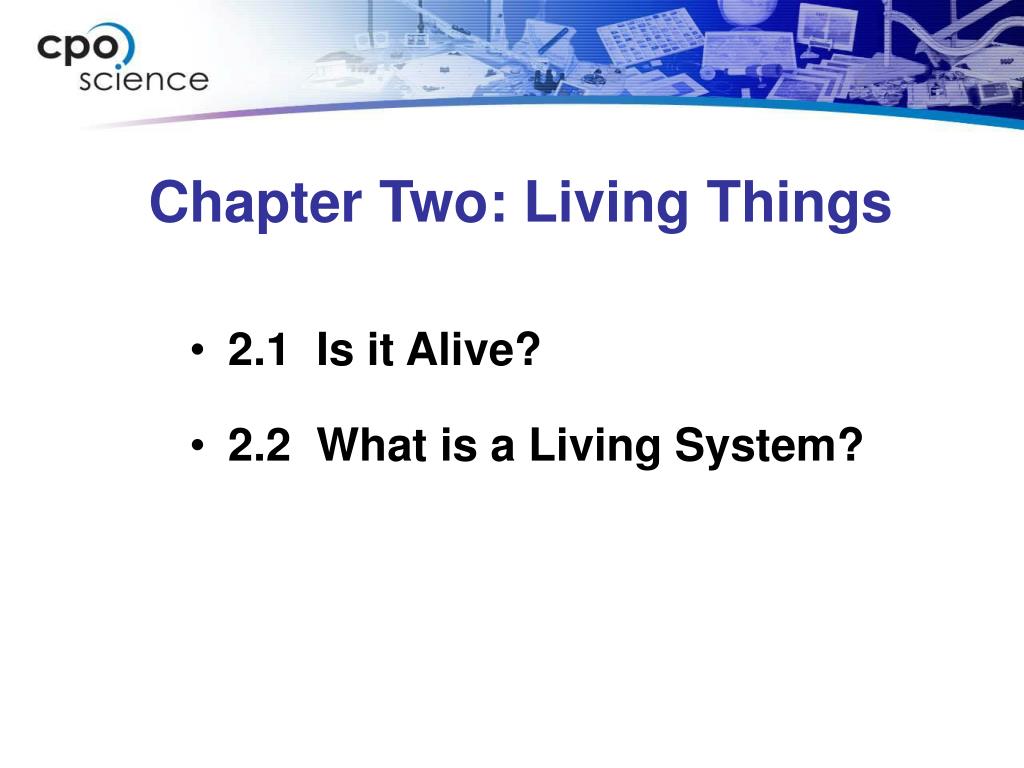 cpo science

Chapter Two: Living Things

• 2.1 Is it Alive?

• 2.2 What is a Living System?